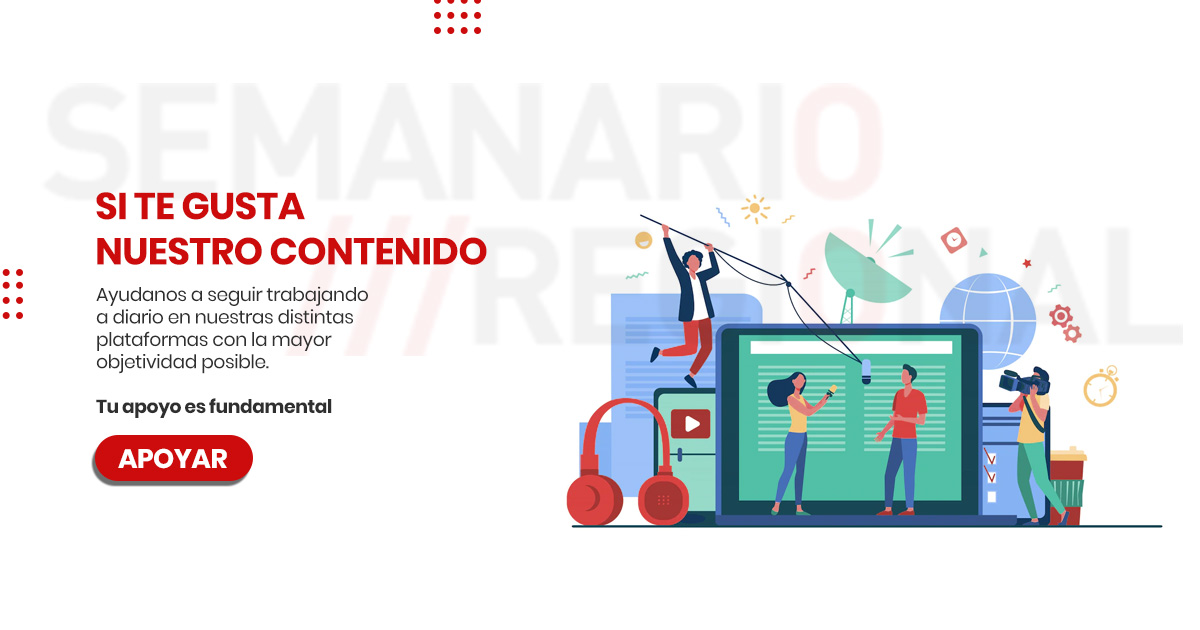 SEMANARIO
// REGIONAL

SI TE GUSTA NUESTRO CONTENIDO

Ayudanos a seguir trabajando a diario en nuestras distintas plataformas con la mayor objetividad posible.

Tu apoyo es fundamental

APOYAR